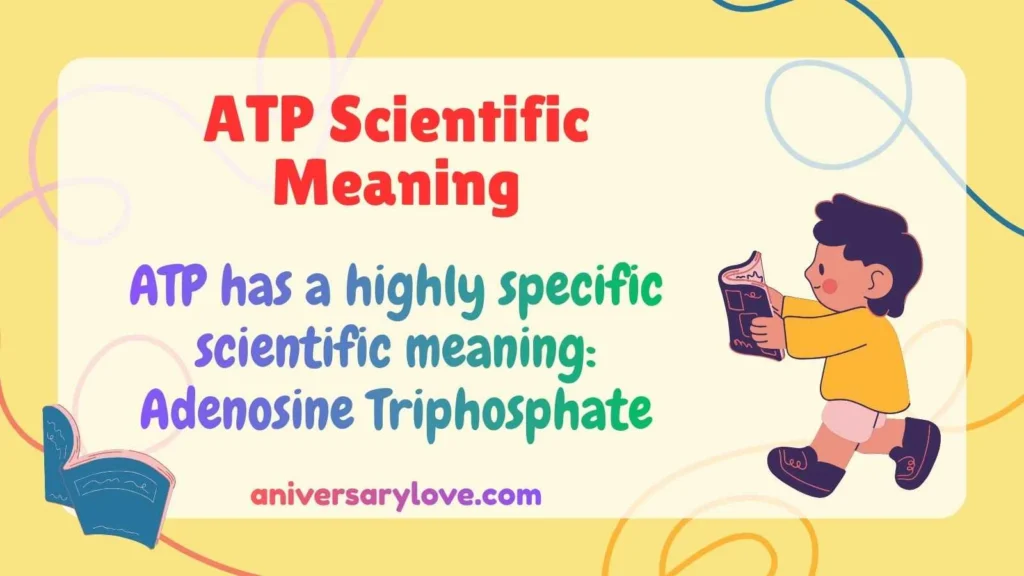 ATP Scientific Meaning

ATP has a highly specific scientific meaning: Adenosine Triphosphate

aniversarylove.com